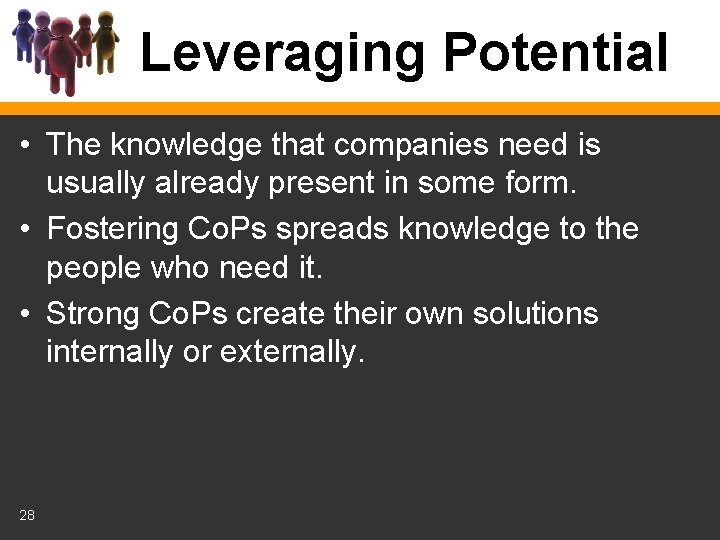 Leveraging Potential

• The knowledge that companies need is usually already present in some form.

• Fostering CoPs spreads knowledge to the people who need it.

• Strong CoPs create their own solutions internally or externally.

28